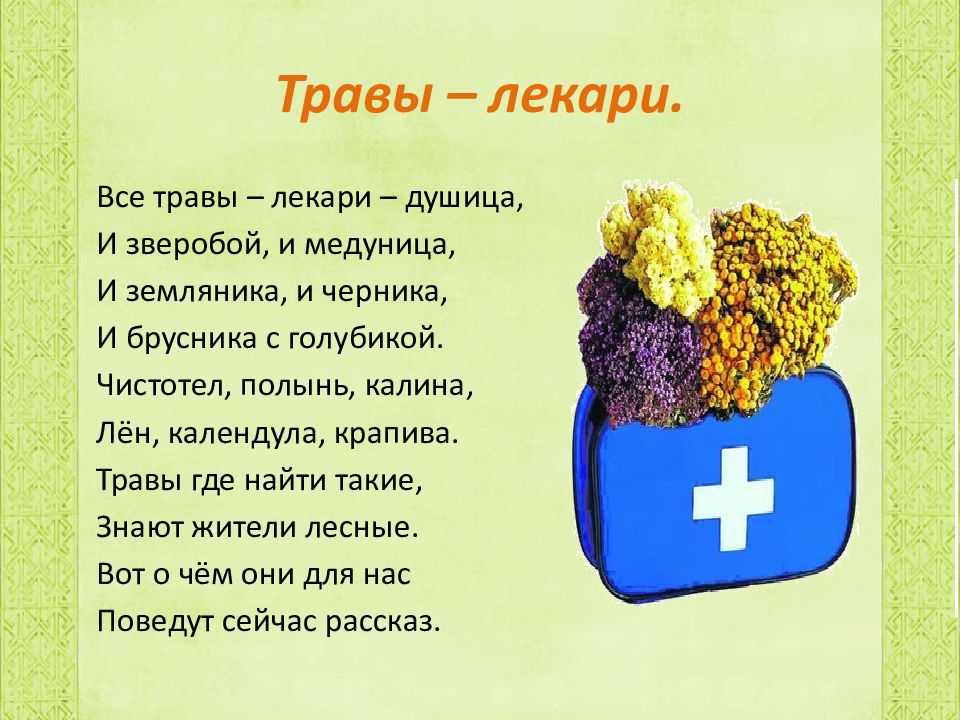 Травы – лекари.

Все травы – лекари – душица,
И зверобой, и медуница,
И земляника, и черника,
И брусника с голубикой.
Чистотел, полынь, калина,
Лён, календула, крапива.
Травы где найти такие,
Знают жители лесные.
Вот о чём они для нас
Поведут сейчас рассказ.